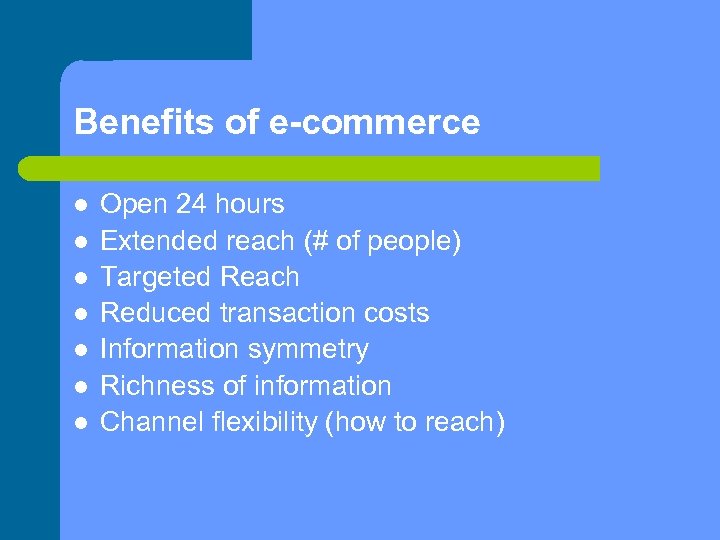 Benefits of e-commerce

- Open 24 hours
- Extended reach (# of people)
- Targeted Reach
- Reduced transaction costs
- Information symmetry
- Richness of information
- Channel flexibility (how to reach)